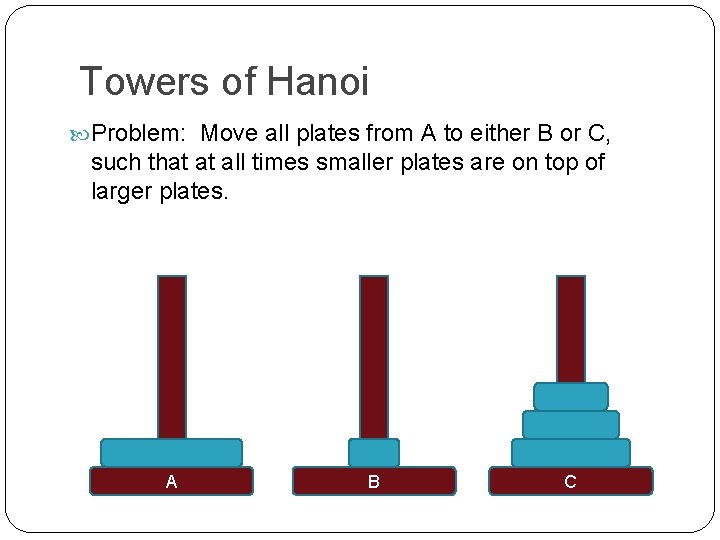 Towers of Hanoi

Problem: Move all plates from A to either B or C, such that at all times smaller plates are on top of larger plates.

A

B

C